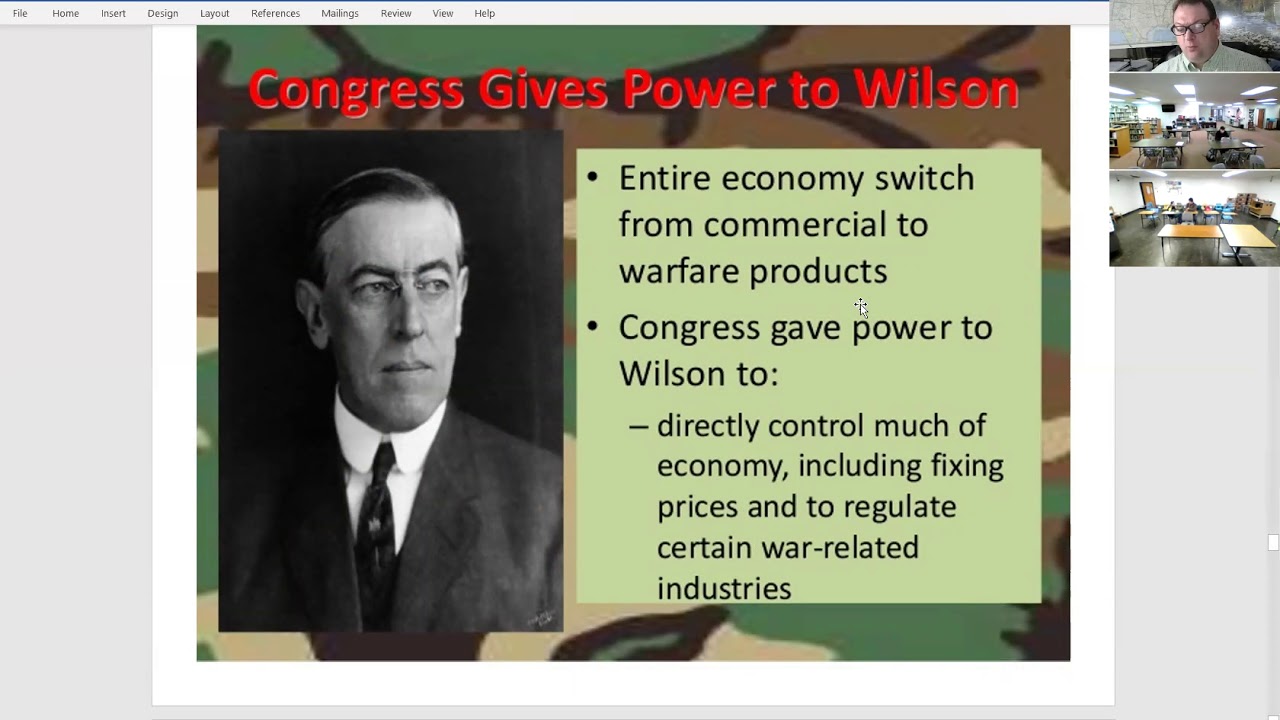 File Home Insert Design Layout References Mailings Review View Help

Congress Gives Power to Wilson

• Entire economy switch from commercial to warfare products

• Congress gave power to Wilson to:

– directly control much of economy, including fixing prices and to regulate certain war-related industries